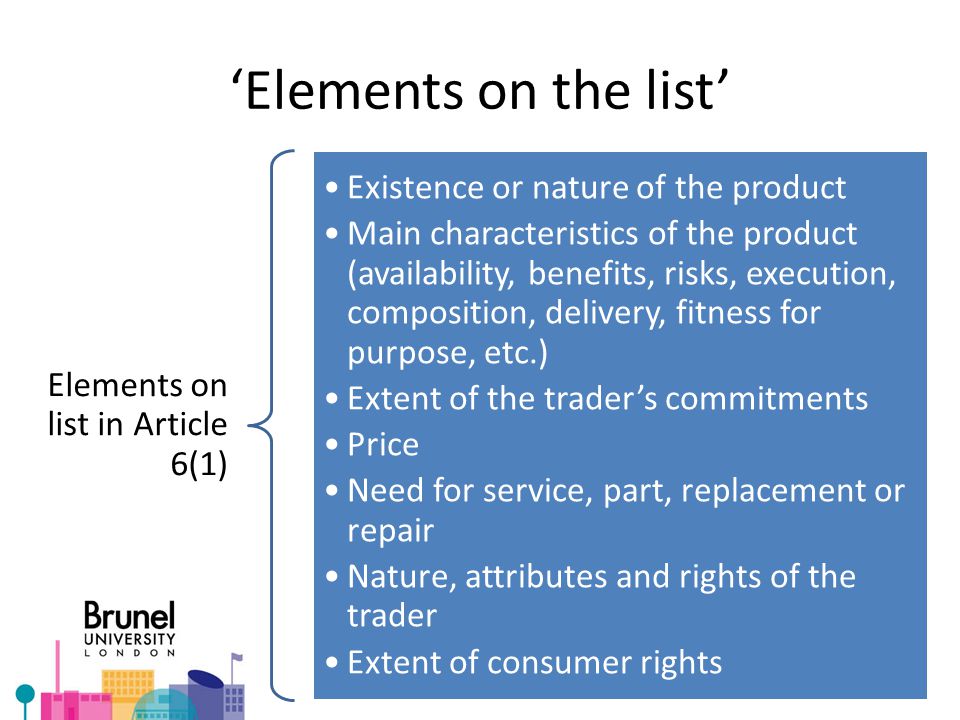 ‘Elements on the list’

Elements on list in Article 6(1)

• Existence or nature of the product
• Main characteristics of the product (availability, benefits, risks, execution, composition, delivery, fitness for purpose, etc.)
• Extent of the trader’s commitments
• Price
• Need for service, part, replacement or repair
• Nature, attributes and rights of the trader
• Extent of consumer rights

Brunel
UNIVERSITY
LONDON